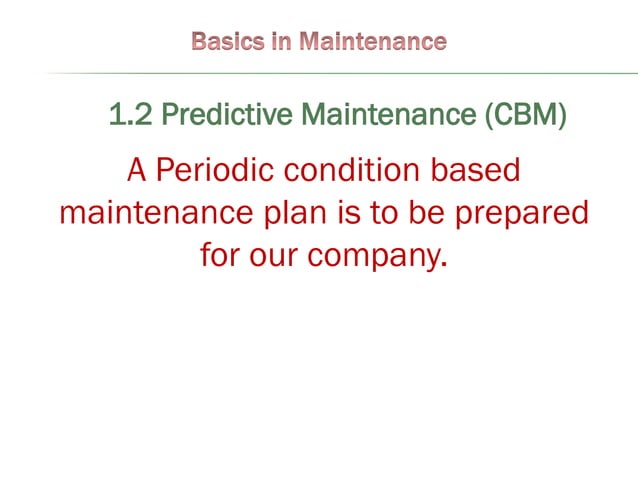 Basics in Maintenance

1.2 Predictive Maintenance (CBM)

A Periodic condition based maintenance plan is to be prepared for our company.